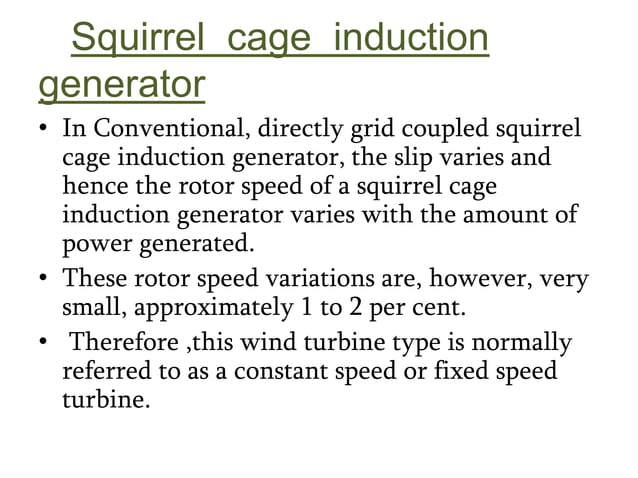 Squirrel cage induction generator

• In Conventional, directly grid coupled squirrel cage induction generator, the slip varies and hence the rotor speed of a squirrel cage induction generator varies with the amount of power generated.

• These rotor speed variations are, however, very small, approximately 1 to 2 per cent.

• Therefore ,this wind turbine type is normally referred to as a constant speed or fixed speed turbine.